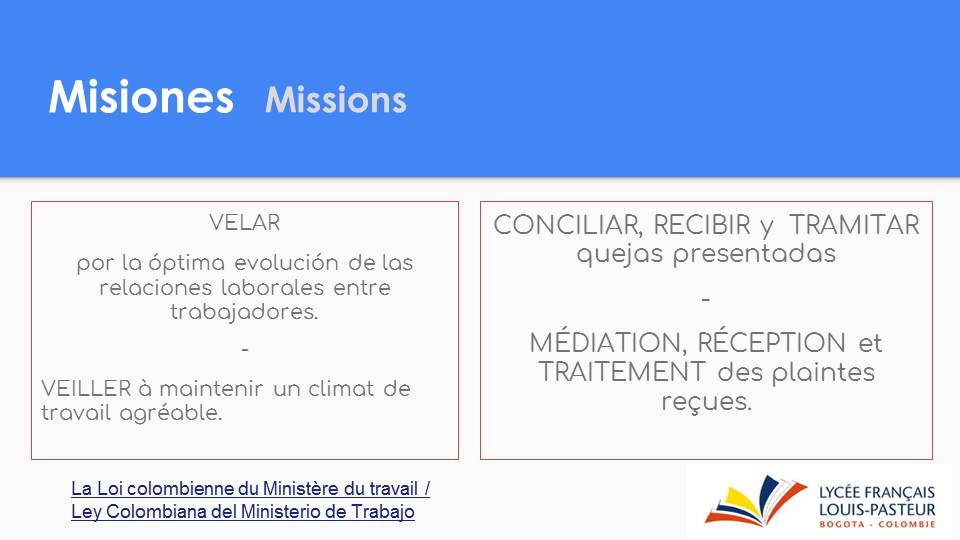 Misiones Missions

VELAR

por la óptima evolución de las relaciones laborales entre trabajadores.

-

VEILLER à maintenir un climat de travail agréable.

CONCILIAR, RECIBIR y TRAMITAR quejas presentadas

-

MÉDIATION, RÉCEPTION et TRAITEMENT des plaintes reçues.

La Loi colombienne du Ministère du travail / Ley Colombiana del Ministerio de Trabajo

LYCÉE FRANÇAIS LOUIS-PASTEUR BOGOTA - COLOMBIE